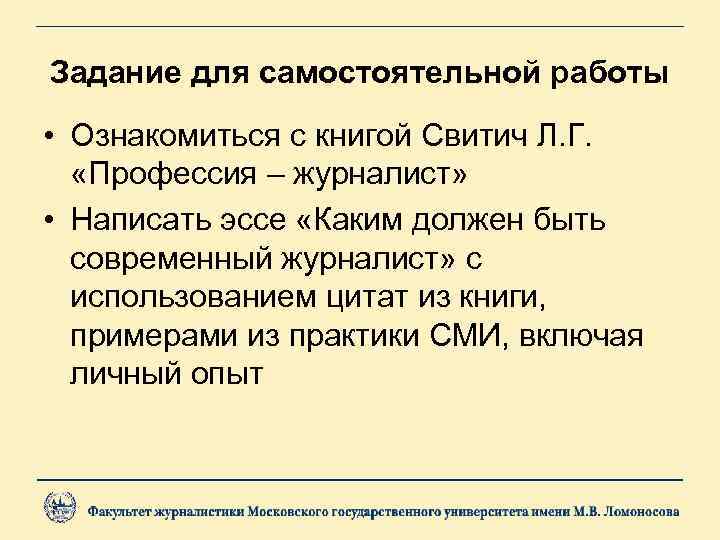 Задание для самостоятельной работы

• Ознакомиться с книгой Свитич Л.Г. «Профессия – журналист»

• Написать эссе «Каким должен быть современный журналист» с использованием цитат из книги, примерами из практики СМИ, включая личный опыт

Факультет журналистики Московского государственного университета имени М.В. Ломоносова